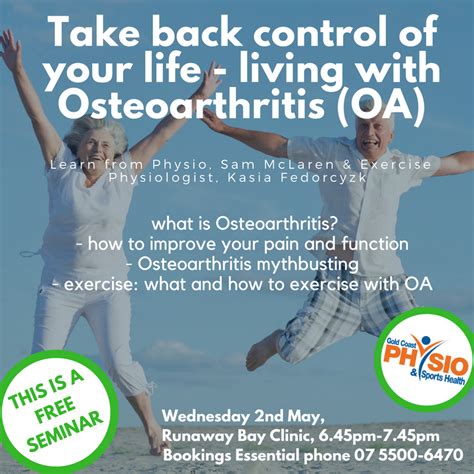 Take back control of your life - living with Osteoarthritis (OA)

Learn from Physio, Sam McLaren & Exercise Physiologist, Kasia Fedorcyzk

what is Osteoarthritis?
- how to improve your pain and function
- Osteoarthritis mythbusting
- exercise: what and how to exercise with OA

Gold Coast PHYSIO & Sports Health

THIS IS A FREE SEMINAR

Wednesday 2nd May,
Runaway Bay Clinic, 6.45pm-7.45pm
Bookings Essential phone 07 5500-6470